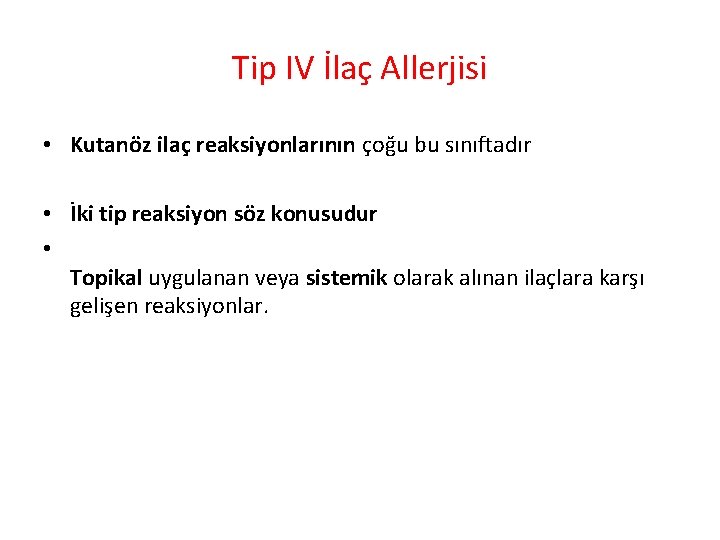 Tip IV İlaç Allerjisi

• Kutanöz ilaç reaksiyonlarının çoğu bu sınıftadır

• İki tip reaksiyon söz konusudur

•

Topikal uygulanan veya sistemik olarak alınan ilaçlara karşı gelişen reaksiyonlar.